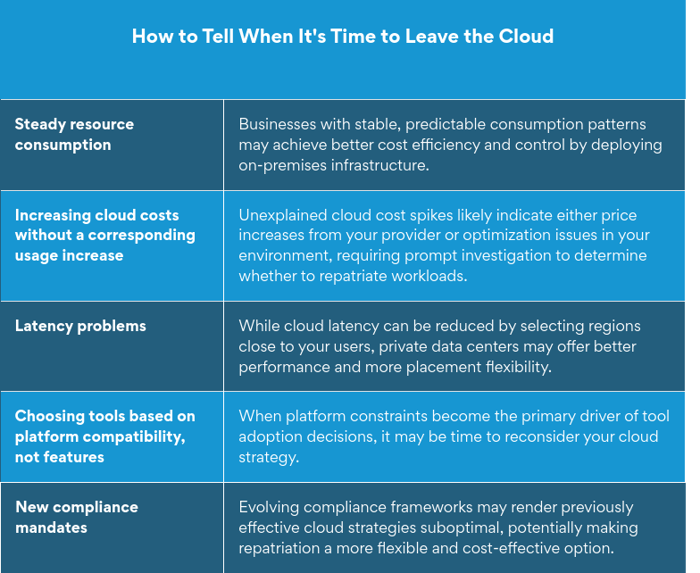 How to Tell When It's Time to Leave the Cloud

| | |
|---|---|
| Steady resource consumption | Businesses with stable, predictable consumption patterns may achieve better cost efficiency and control by deploying on-premises infrastructure. |
| Increasing cloud costs without a corresponding usage increase | Unexplained cloud cost spikes likely indicate either price increases from your provider or optimization issues in your environment, requiring prompt investigation to determine whether to repatriate workloads. |
| Latency problems | While cloud latency can be reduced by selecting regions close to your users, private data centers may offer better performance and more placement flexibility. |
| Choosing tools based on platform compatibility, not features | When platform constraints become the primary driver of tool adoption decisions, it may be time to reconsider your cloud strategy. |
| New compliance mandates | Evolving compliance frameworks may render previously effective cloud strategies suboptimal, potentially making repatriation a more flexible and cost-effective option. |